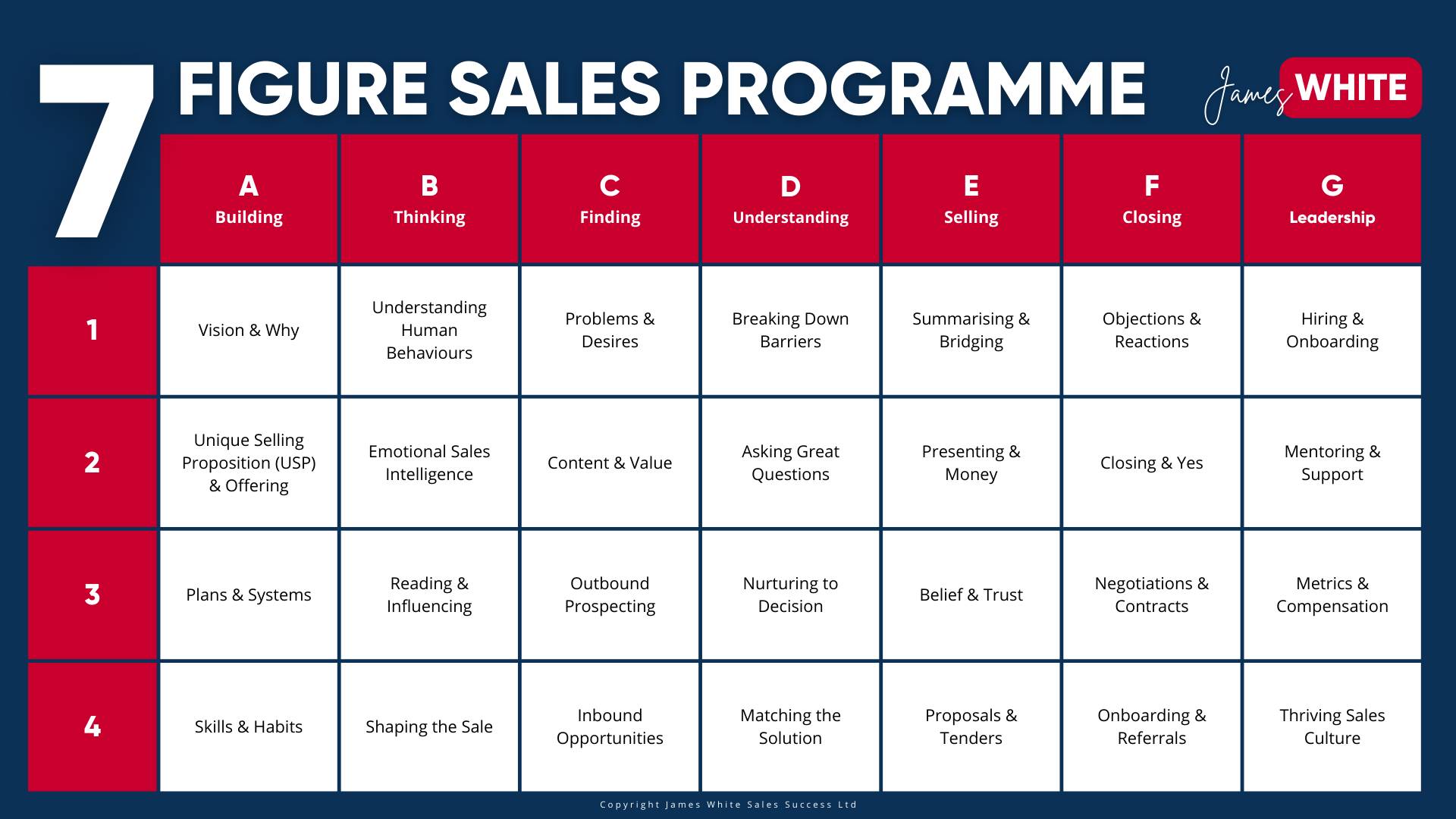 7 FIGURE SALES PROGRAMME

James WHITE

| | A Building | B Thinking | C Finding | D Understanding | E Selling | F Closing | G Leadership |
|---|---|---|---|---|---|---|---|
| 1 | Vision & Why | Understanding Human Behaviours | Problems & Desires | Breaking Down Barriers | Summarising & Bridging | Objections & Reactions | Hiring & Onboarding |
| 2 | Unique Selling Proposition (USP) & Offering | Emotional Sales Intelligence | Content & Value | Asking Great Questions | Presenting & Money | Closing & Yes | Mentoring & Support |
| 3 | Plans & Systems | Reading & Influencing | Outbound Prospecting | Nurturing to Decision | Belief & Trust | Negotiations & Contracts | Metrics & Compensation |
| 4 | Skills & Habits | Shaping the Sale | Inbound Opportunities | Matching the Solution | Proposals & Tenders | Onboarding & Referrals | Thriving Sales Culture |

Copyright James White Sales Success Ltd